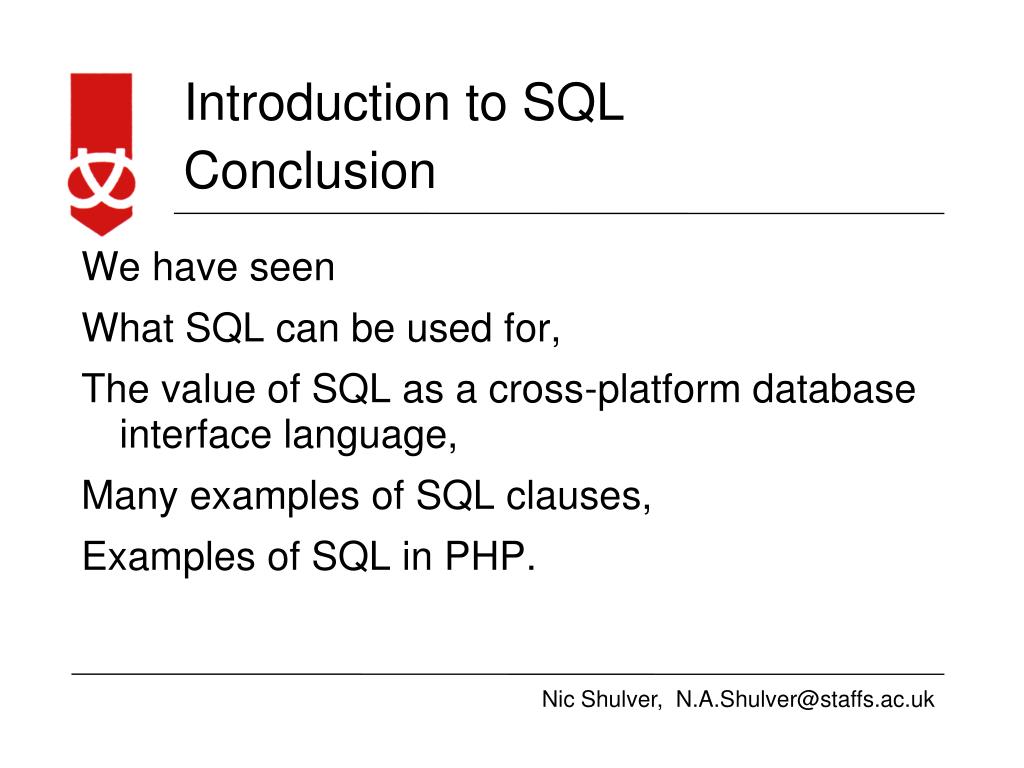 Introduction to SQL
Conclusion

We have seen

What SQL can be used for,

The value of SQL as a cross-platform database interface language,

Many examples of SQL clauses,

Examples of SQL in PHP.

Nic Shulver, N.A.Shulver@staffs.ac.uk